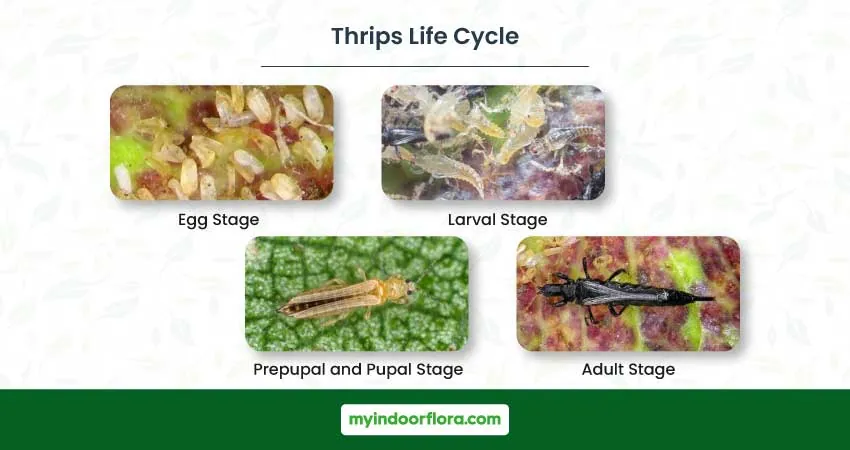 Thrips Life Cycle

Egg Stage

Larval Stage

Prepupal and Pupal Stage

Adult Stage

myindoorflora.com